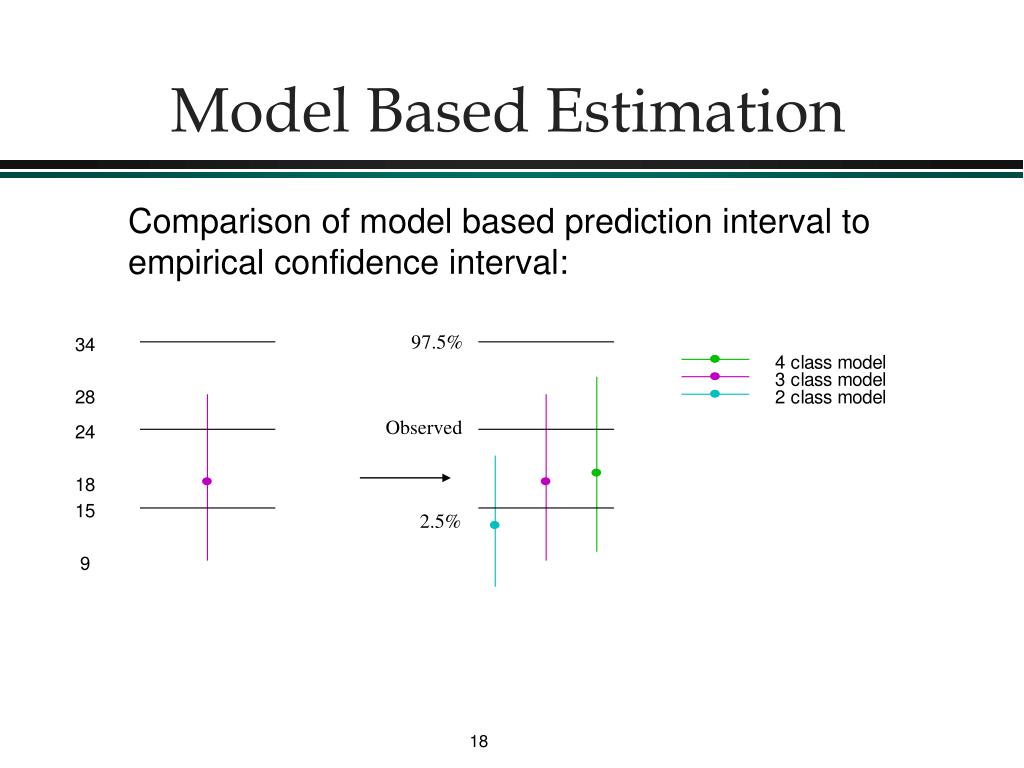 Model Based Estimation

Comparison of model based prediction interval to empirical confidence interval:

34
28
24
18
15
9

97.5%
Observed
2.5%

4 class model
3 class model
2 class model

18